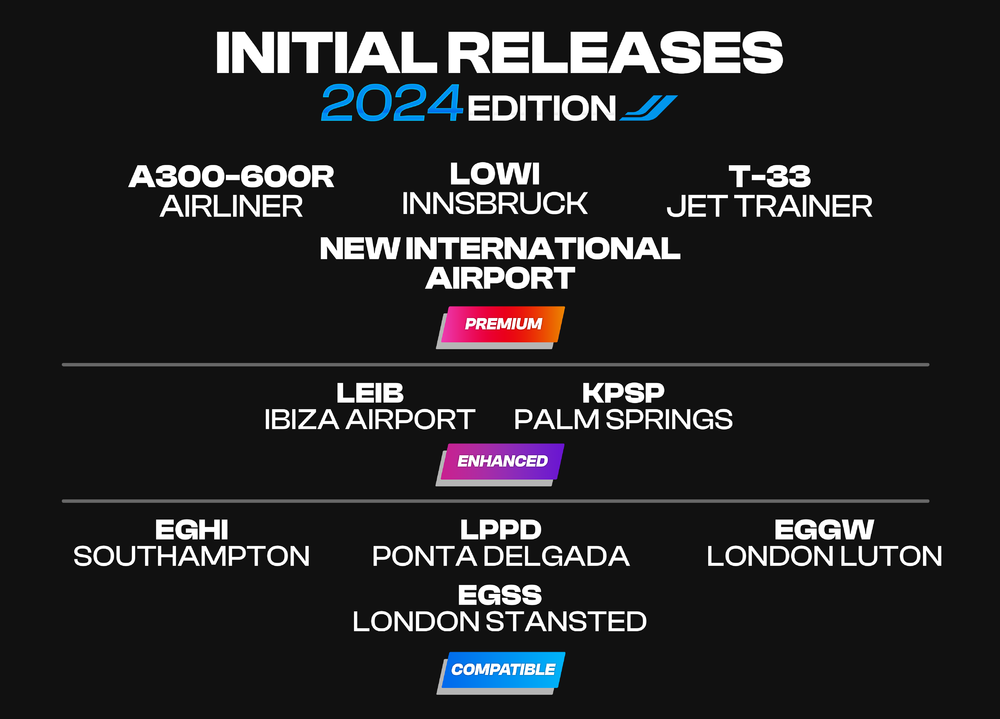 INITIAL RELEASES
2024 EDITION

A300-600R
AIRLINER

LOWI
INNSBRUCK

T-33
JET TRAINER

NEW INTERNATIONAL AIRPORT

PREMIUM

LEIB
IBIZA AIRPORT

KPSP
PALM SPRINGS

ENHANCED

EGHI
SOUTHAMPTON

LPPD
PONTA DELGADA

EGGW
LONDON LUTON

EGSS
LONDON STANSTED

COMPATIBLE